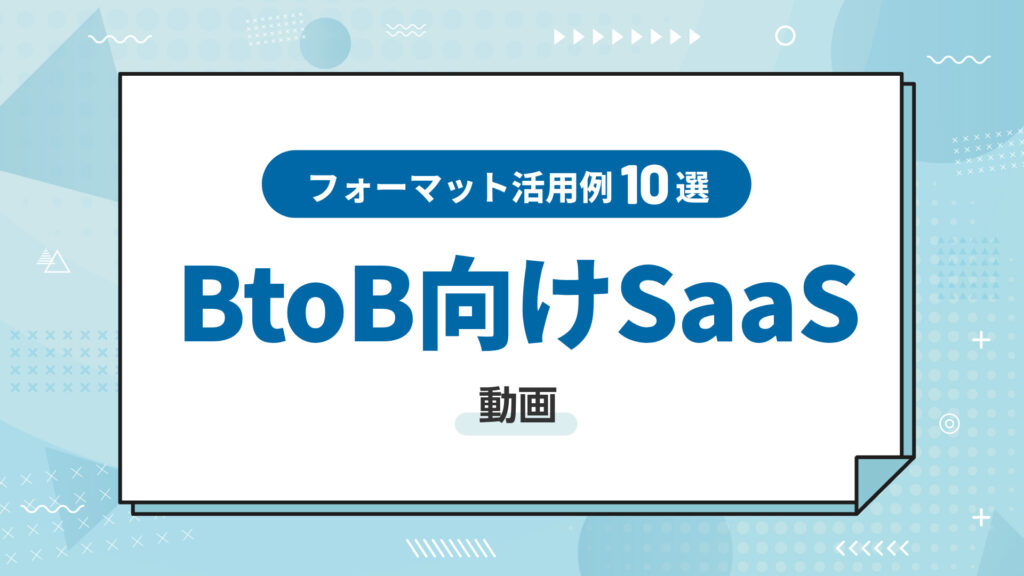 フォーマット活用例10選

BtoB向けSaaS

動画